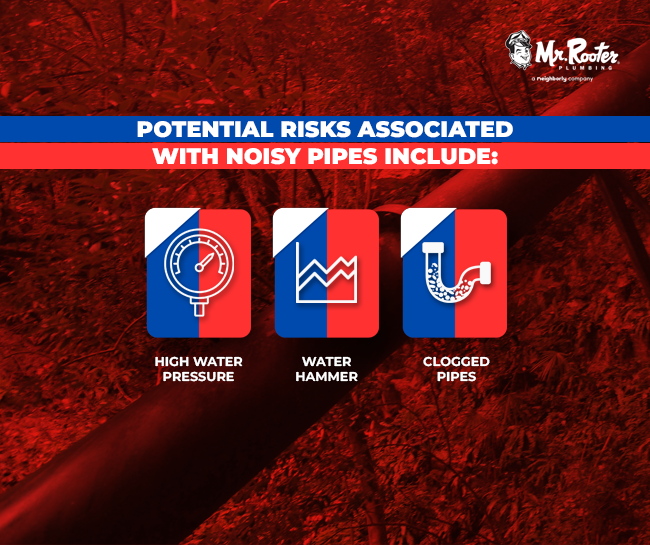 Mr. Rooter PLUMBING
a neighborly company

POTENTIAL RISKS ASSOCIATED WITH NOISY PIPES INCLUDE:

HIGH WATER PRESSURE

WATER HAMMER

CLOGGED PIPES